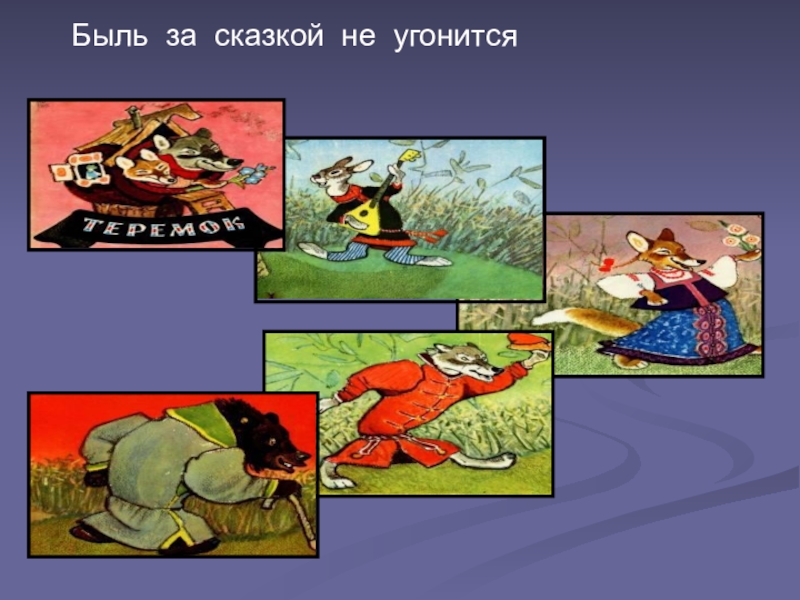 Быль за сказкой не угонится

ТЕРЕМОК